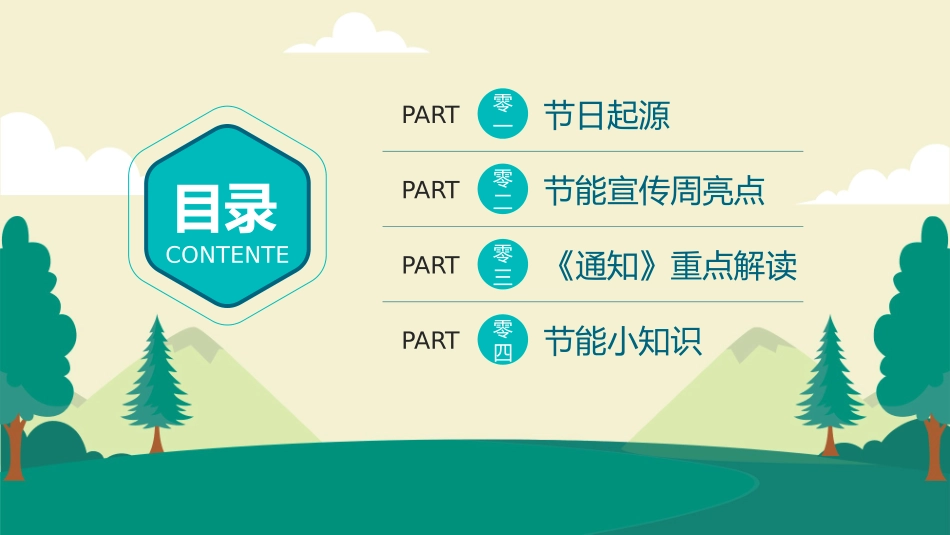 目录
CONTENTE

PART 零一 节日起源

PART 零二 节能宣传周亮点

PART 零三 《通知》重点解读

PART 零四 节能小知识